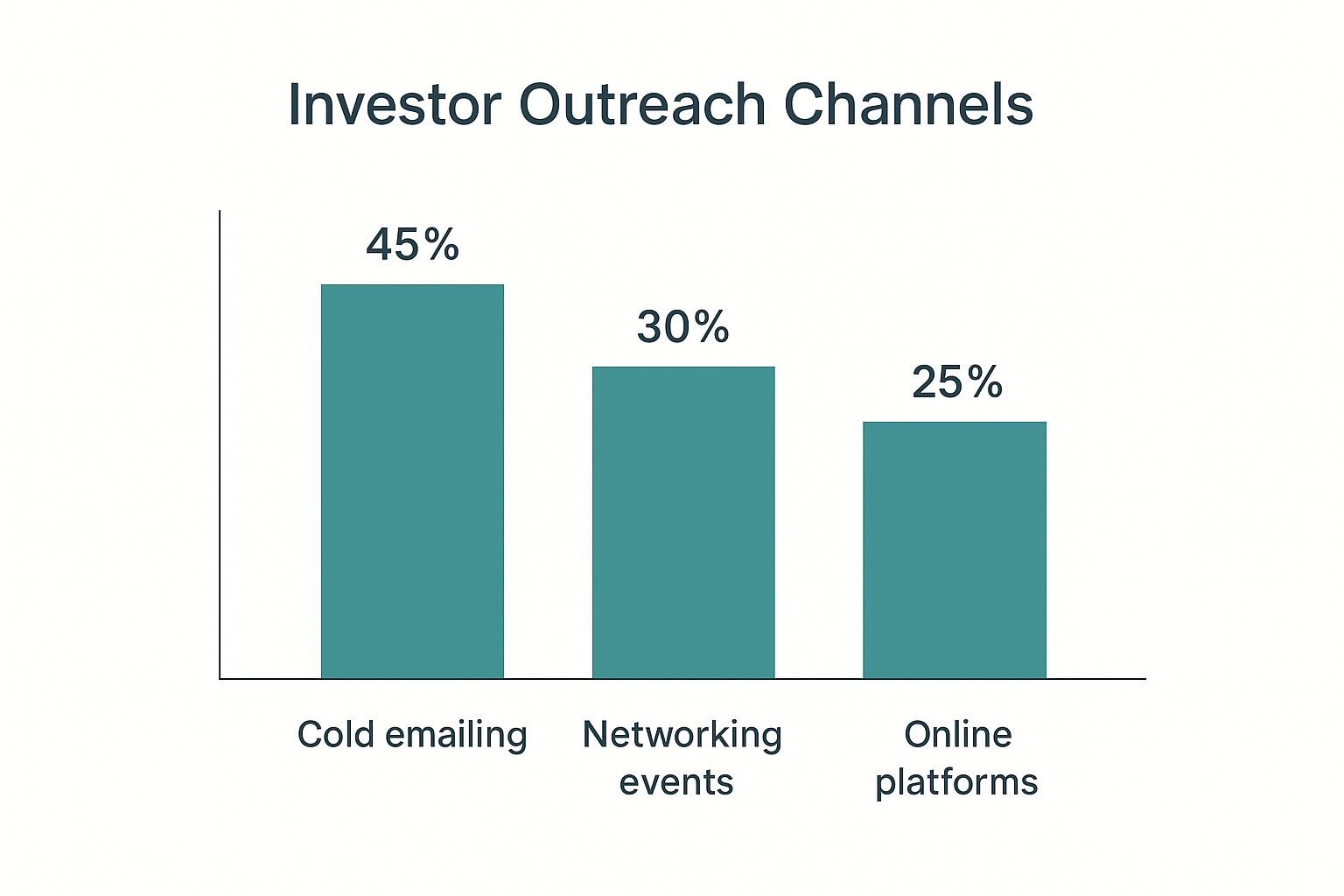 Investor Outreach Channels

45%

30%

25%

Cold emailing

Networking events

Online platforms